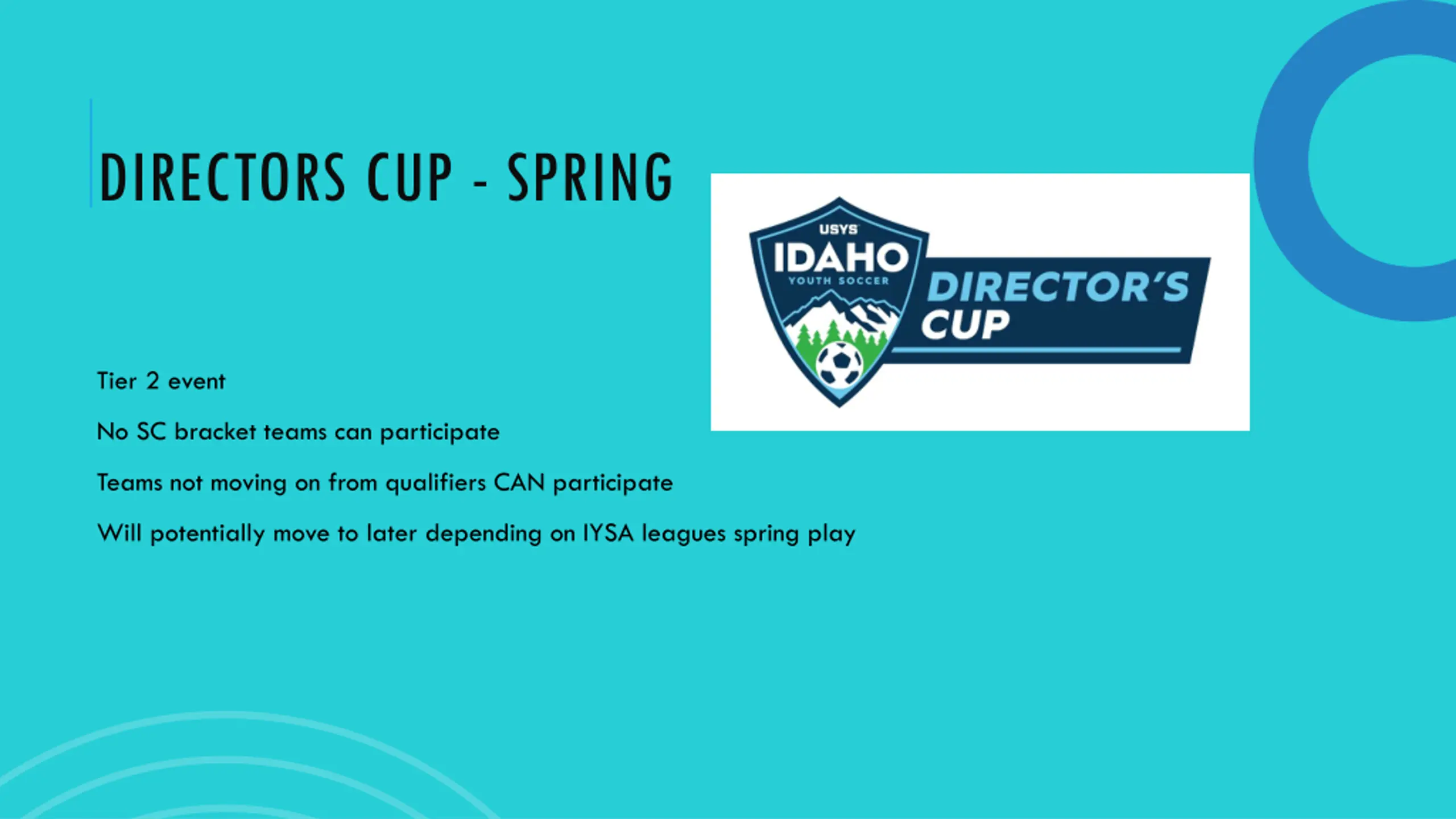 DIRECTORS CUP - SPRING

USYS
IDAHO
YOUTH SOCCER
DIRECTOR'S CUP

Tier 2 event

No SC bracket teams can participate

Teams not moving on from qualifiers CAN participate

Will potentially move to later depending on IYSA leagues spring play